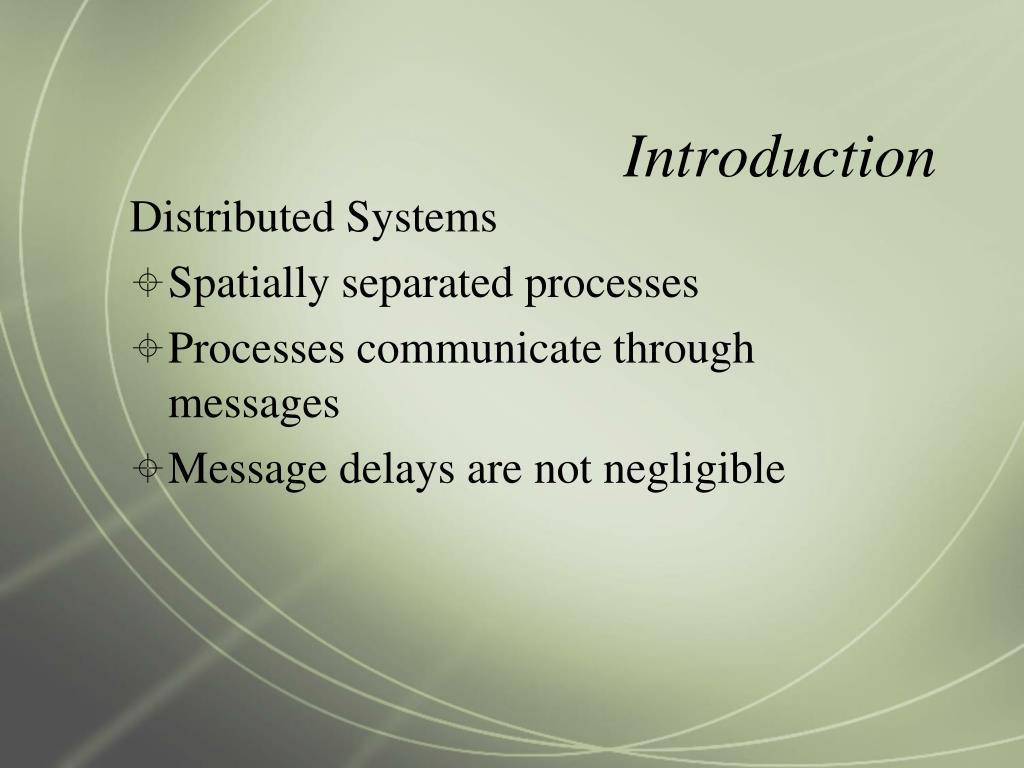 Introduction

Distributed Systems

Spatially separated processes

Processes communicate through messages

Message delays are not negligible